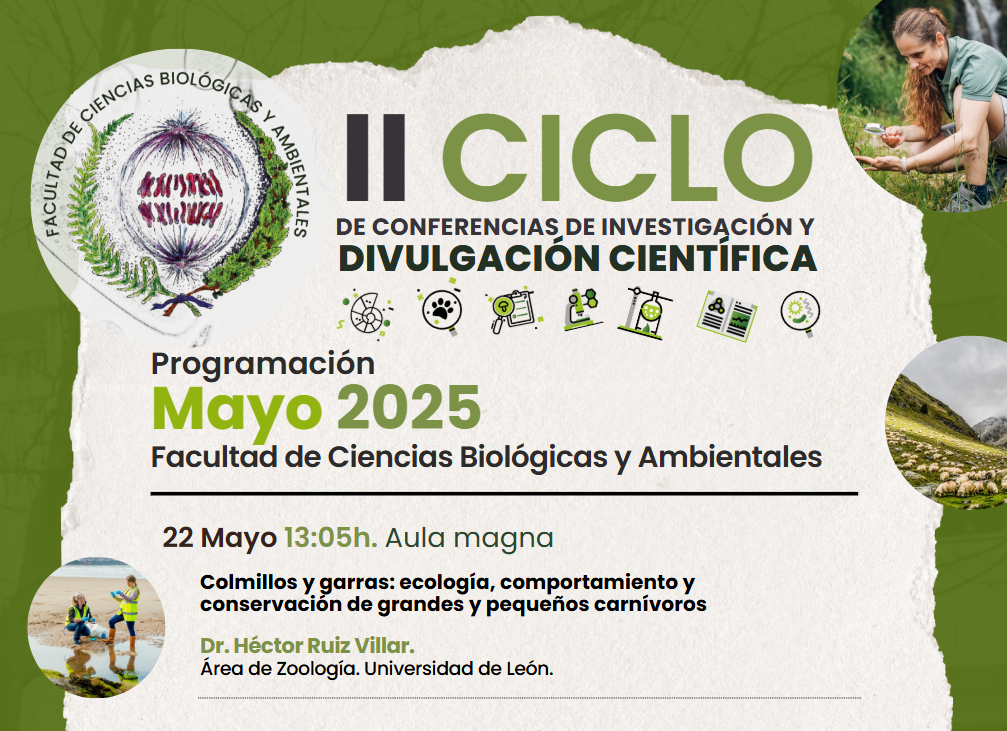 FACULTAD DE CIENCIAS BIOLÓGICAS Y AMBIENTALES

II CICLO
DE CONFERENCIAS DE INVESTIGACIÓN Y
DIVULGACIÓN CIENTÍFICA

Programación
Mayo 2025
Facultad de Ciencias Biológicas y Ambientales

22 Mayo 13:05h. Aula magna

Colmillos y garras: ecología, comportamiento y conservación de grandes y pequeños carnívoros

Dr. Héctor Ruiz Villar.
Área de Zoología. Universidad de León.